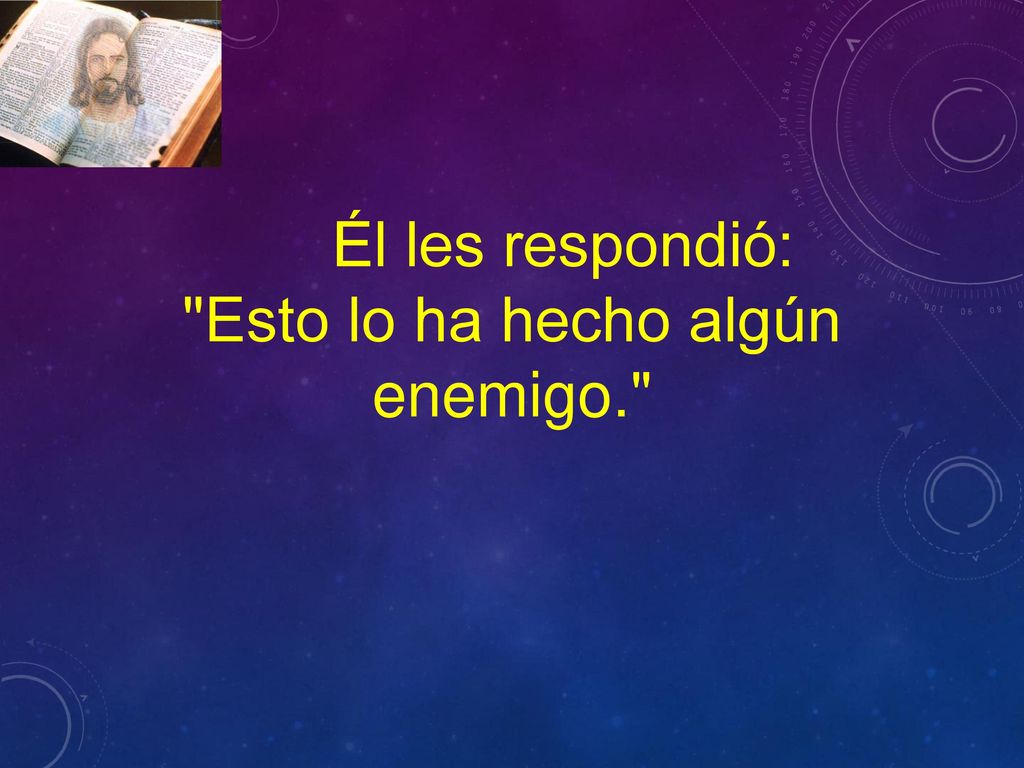 Él les respondió: "Esto lo ha hecho algún enemigo."